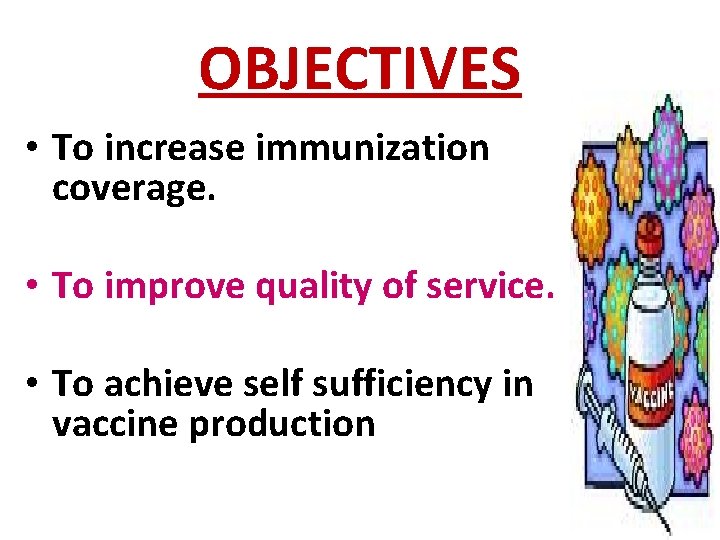 OBJECTIVES

• To increase immunization coverage.

• To improve quality of service.

• To achieve self sufficiency in vaccine production

VACCINE